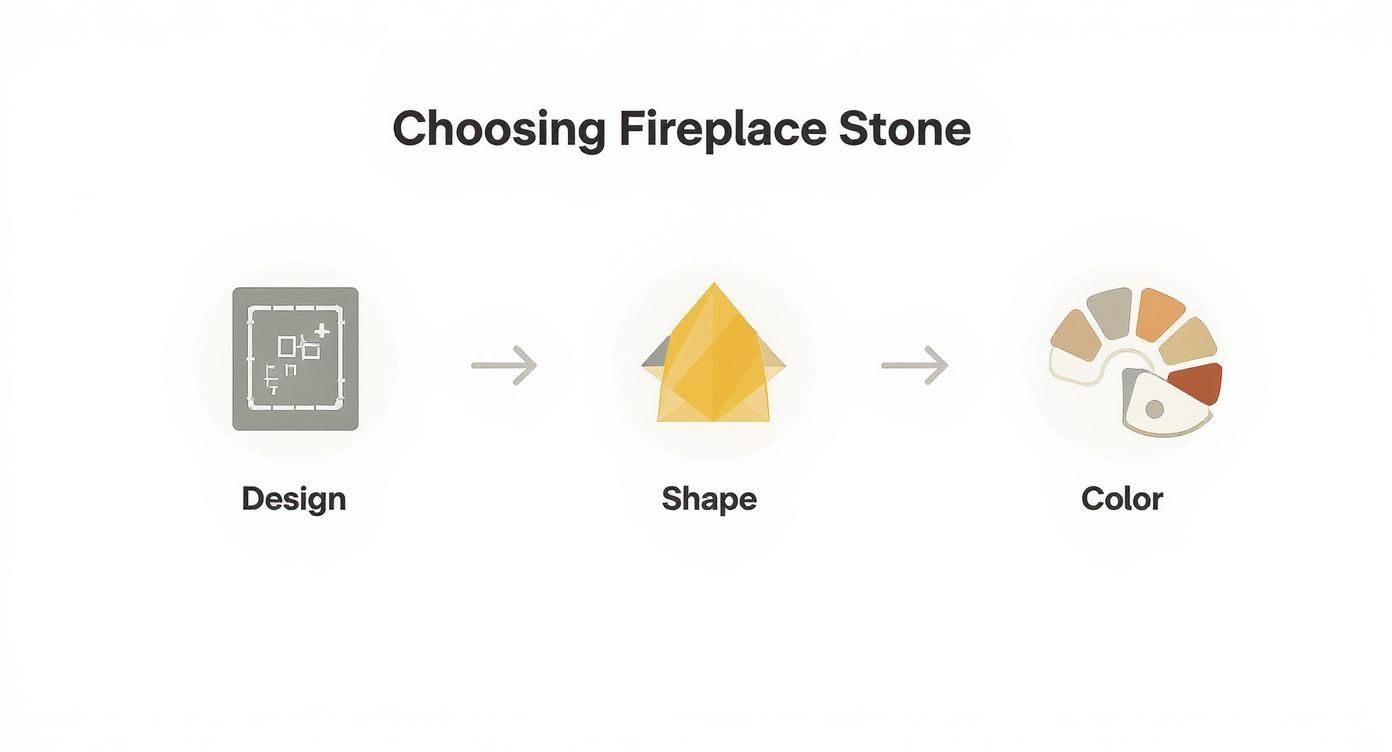 Choosing Fireplace Stone

Design

Shape

Color